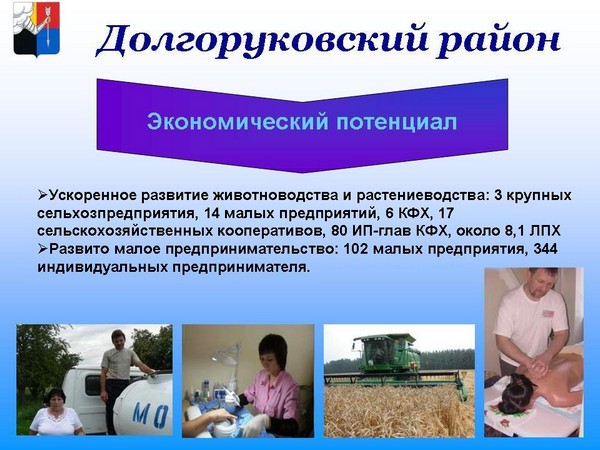 Долгоруковский район

Экономический потенциал

➢Ускоренное развитие животноводства и растениеводства: 3 крупных сельхозпредприятия, 14 малых предприятий, 6 КФХ, 17 сельскохозяйственных кооперативов, 80 ИП-глав КФХ, около 8,1 ЛПХ
➢Развито малое предпринимательство: 102 малых предприятия, 344 индивидуальных предпринимателя.

МО